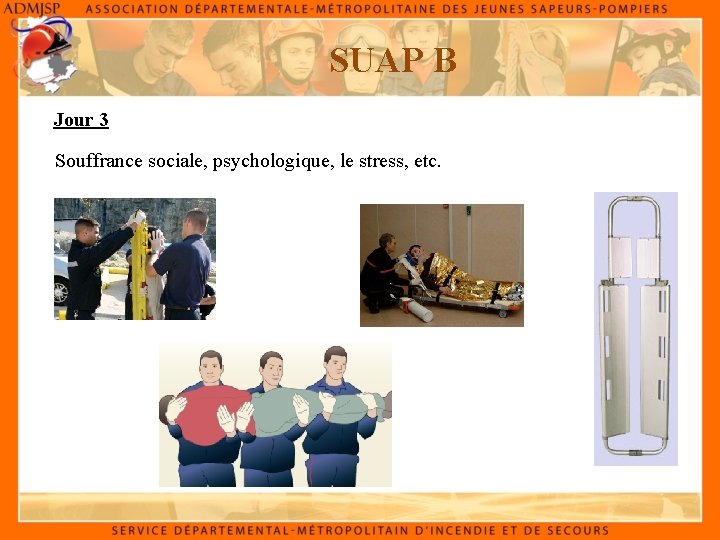 ADMJSP ASSOCIATION DÉPARTEMENTALE-MÉTROPOLITAINE DES JEUNES SAPEURS-POMPIERS

SUAP B

Jour 3

Souffrance sociale, psychologique, le stress, etc.

SERVICE DÉPARTEMENTAL-MÉTROPOLITAIN D'INCENDIE ET DE SECOURS